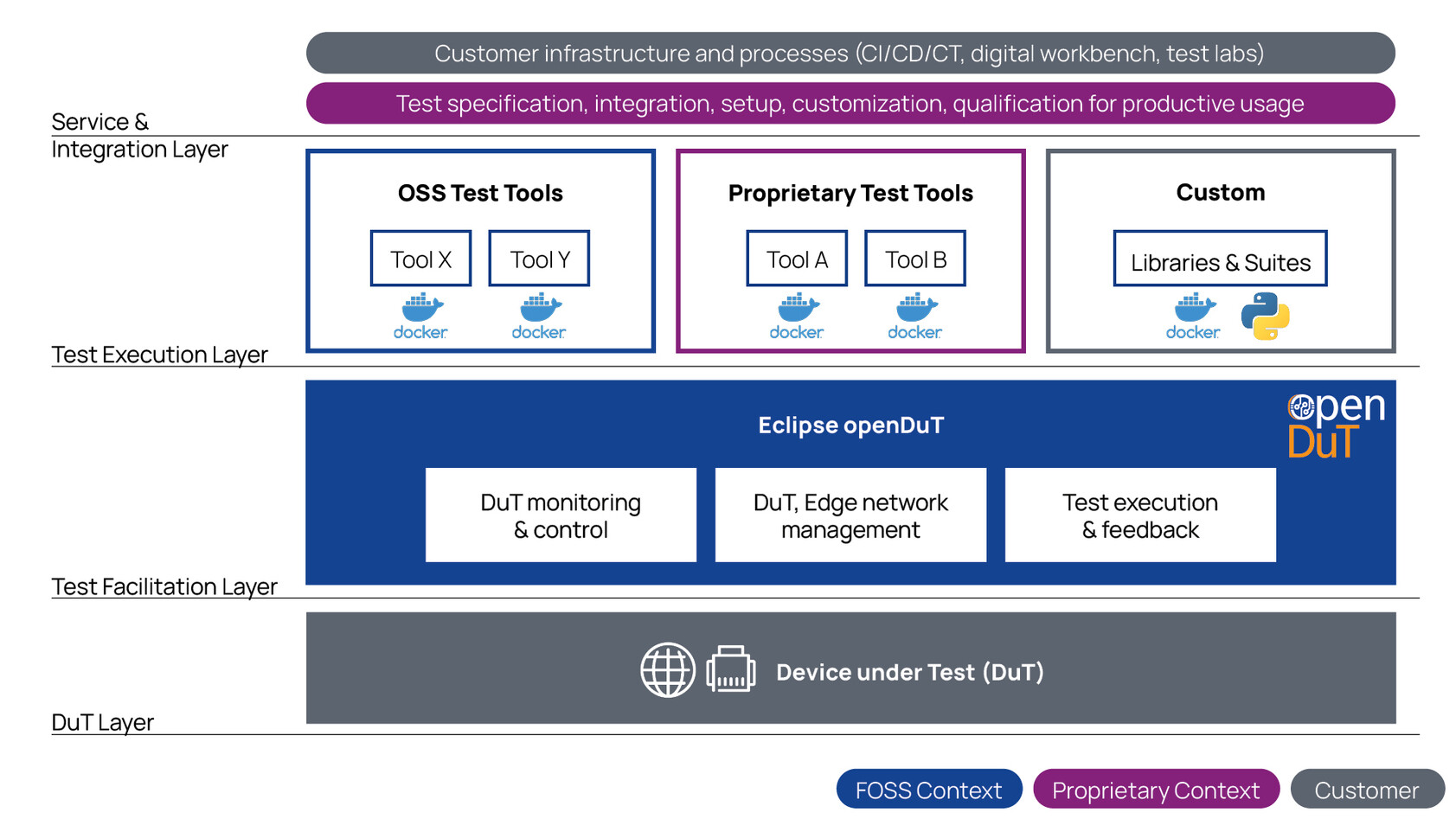 Customer infrastructure and processes (CI/CD/CT, digital workbench, test labs)

Test specification, integration, setup, customization, qualification for productive usage

Service & Integration Layer

OSS Test Tools

Tool X

Tool Y

docker

docker

Proprietary Test Tools

Tool A

Tool B

docker

docker

Custom

Libraries & Suites

docker

Test Execution Layer

Eclipse openDuT

open DuT

DuT monitoring & control

DuT, Edge network management

Test execution & feedback

Test Facilitation Layer

Device under Test (DuT)

DuT Layer

FOSS Context

Proprietary Context

Customer